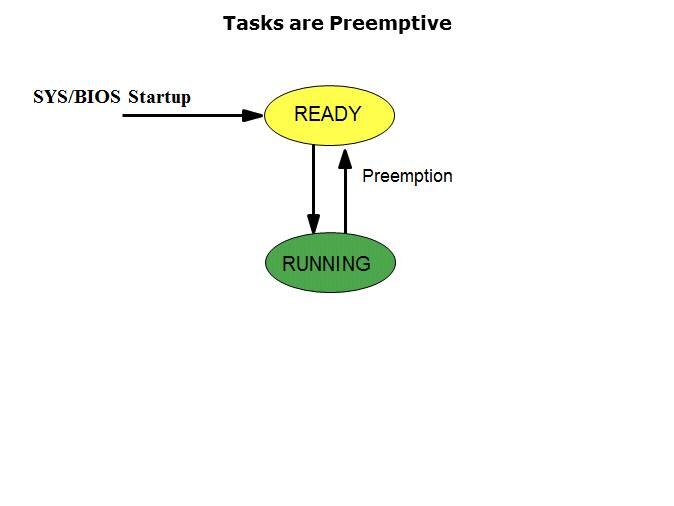 Tasks are Preemptive

SYS/BIOS Startup

READY

Preemption

RUNNING